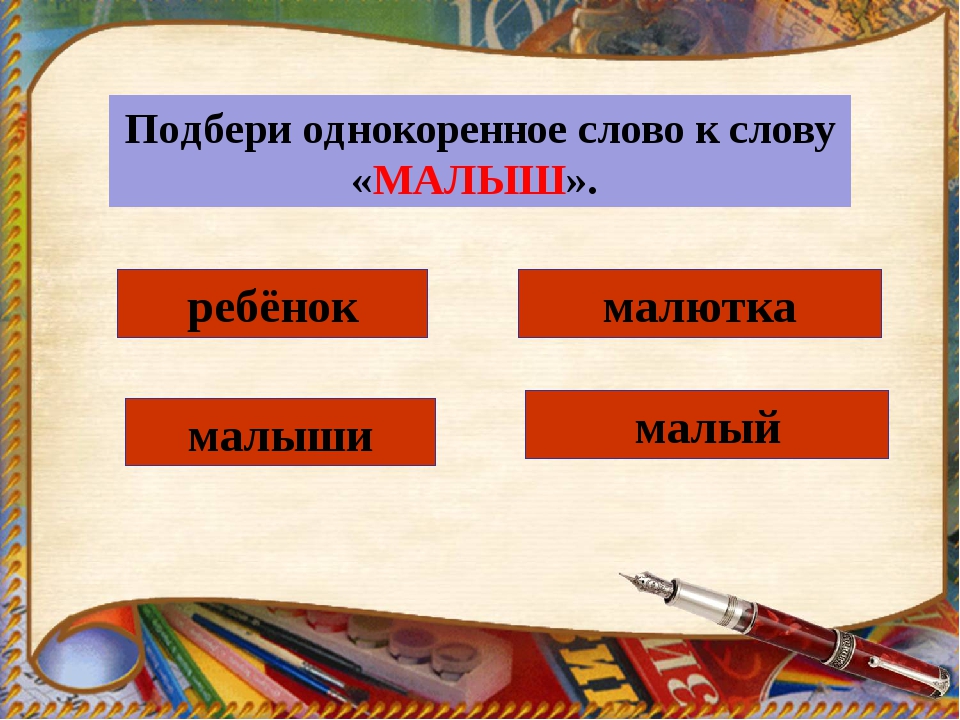 Подбери однокоренное слово к слову «МАЛЫШ».

ребёнок

малютка

малыши

малый